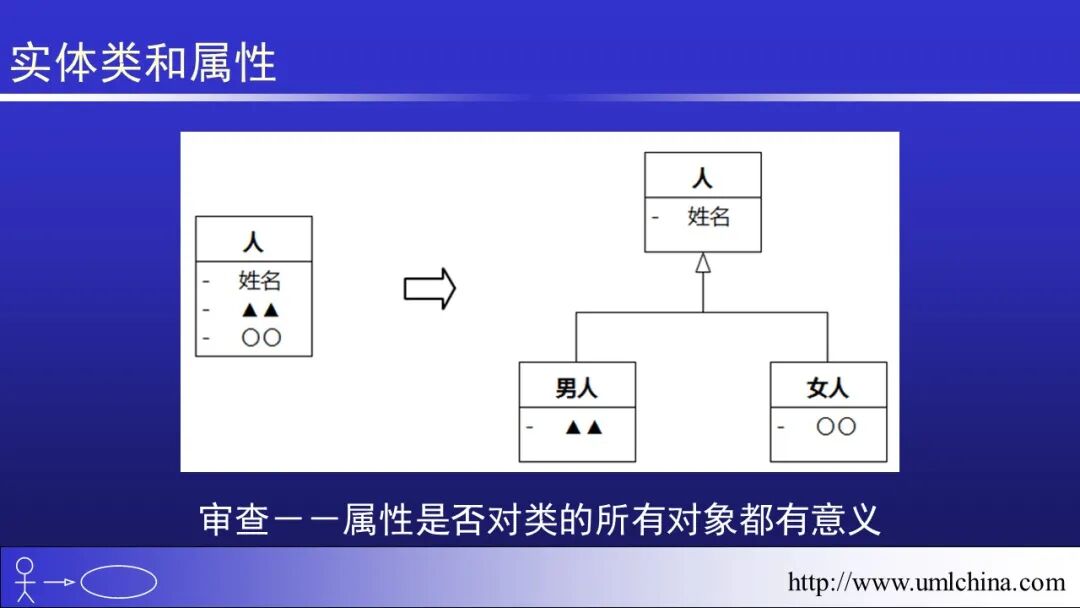 实体类和属性

人
- 姓名
- ▲▲
- ○○

人
- 姓名

男人
- ▲▲

女人
- ○○

审查——属性是否对类的所有对象都有意义

http://www.umlchina.com